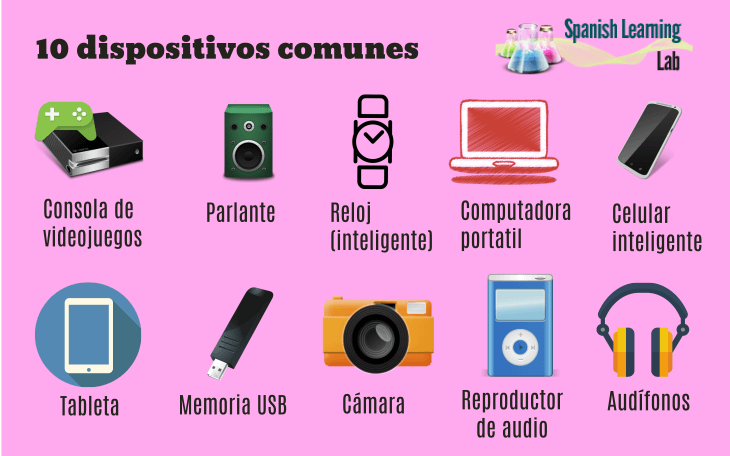 10 dispositivos comunes

Spanish Learning Lab

Consola de videojuegos

Parlante

Reloj (inteligente)

Computadora portatil

Celular inteligente

Tableta

Memoria USB

Cámara

Reproductor de audio

Audífonos